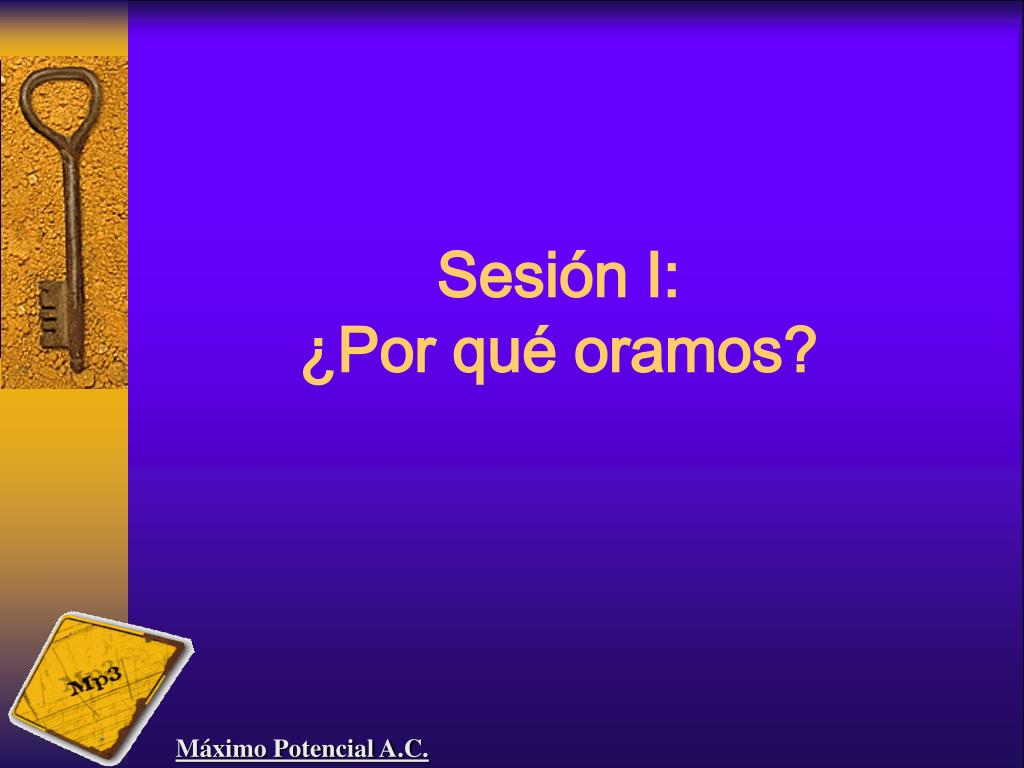 Sesión I:
¿Por qué oramos?

Mp3

Máximo Potencial A.C.